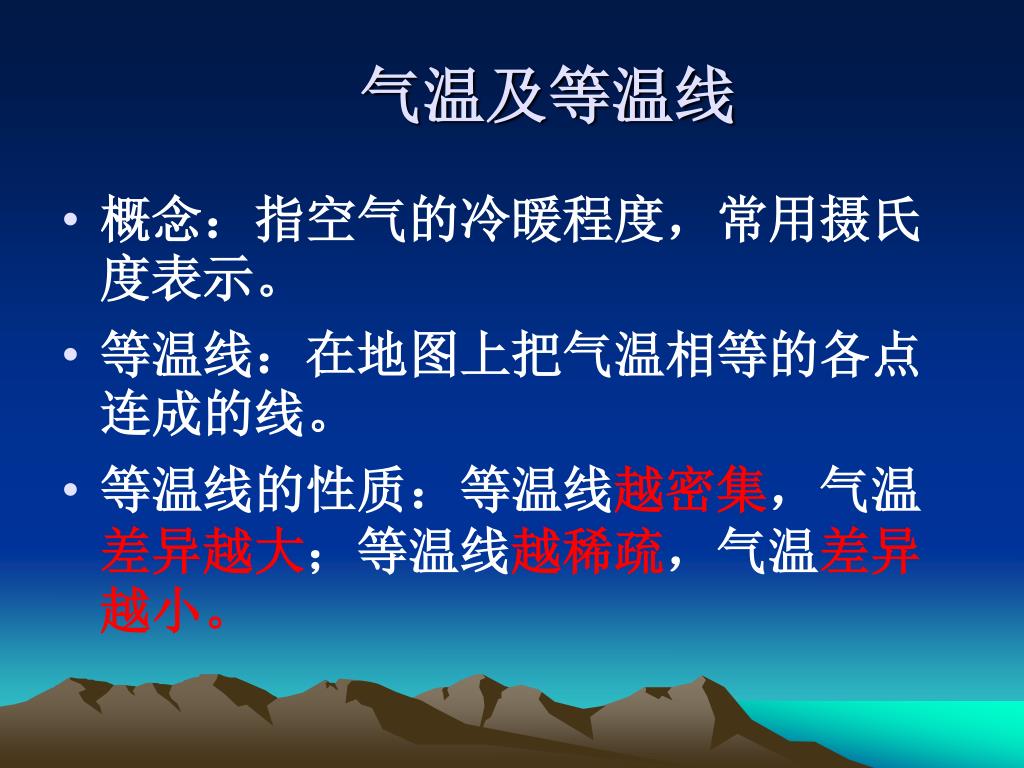 气温及等温线

• 概念：指空气的冷暖程度，常用摄氏度表示。

• 等温线：在地图上把气温相等的各点连成的线。

• 等温线的性质：等温线越密集，气温差异越大；等温线越稀疏，气温差异越小。